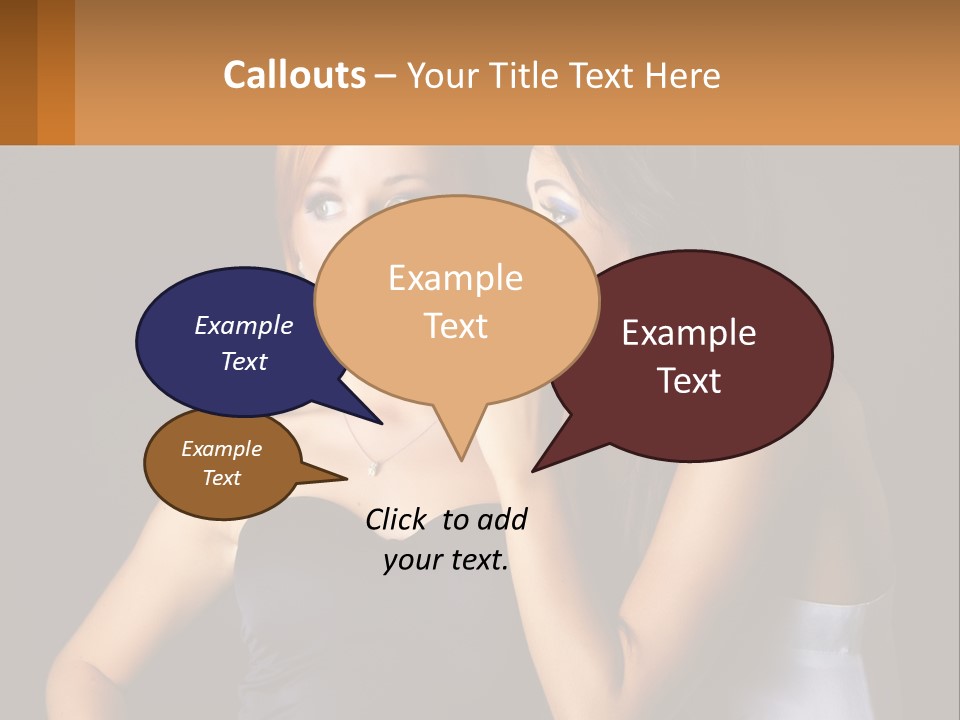 Callouts – Your Title Text Here

Example Text

Example Text

Example Text

Example Text

Click to add your text.